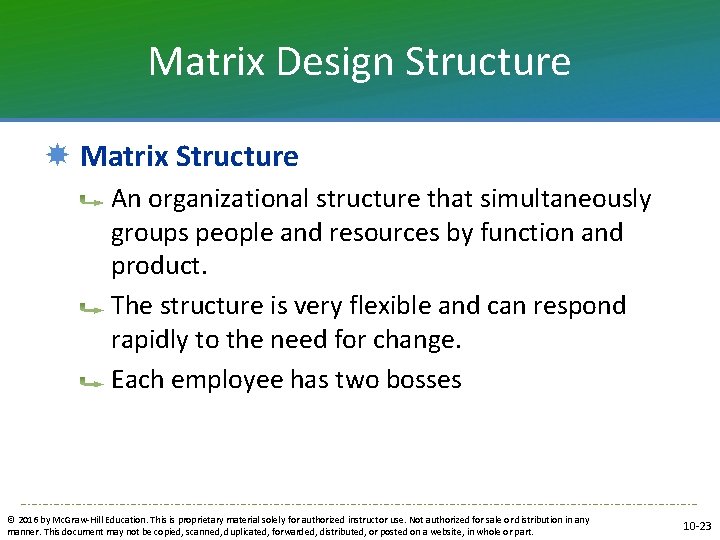 Matrix Design Structure

Matrix Structure

An organizational structure that simultaneously groups people and resources by function and product.

The structure is very flexible and can respond rapidly to the need for change.

Each employee has two bosses

© 2016 by McGraw-Hill Education. This is proprietary material solely for authorized instructor use. Not authorized for sale or distribution in any manner. This document may not be copied, scanned, duplicated, forwarded, distributed, or posted on a website, in whole or part.

10-23